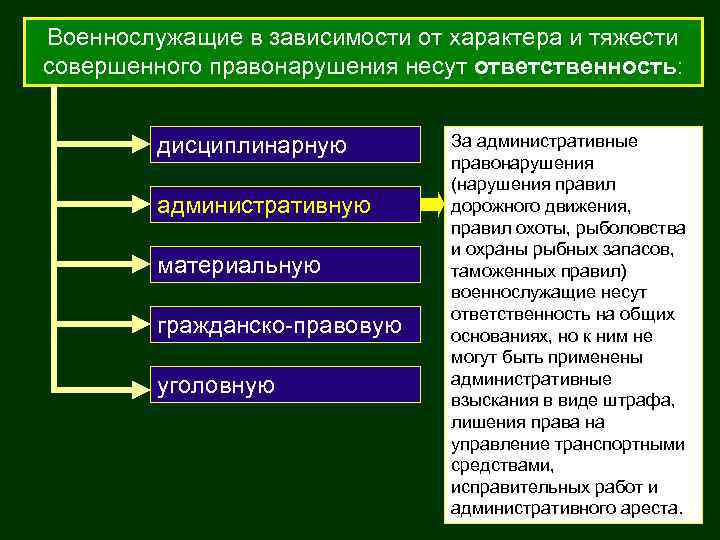 Военнослужащие в зависимости от характера и тяжести совершенного правонарушения несут ответственность:

дисциплинарную

административную

материальную

гражданско-правовую

уголовную

За административные правонарушения (нарушения правил дорожного движения, правил охоты, рыболовства и охраны рыбных запасов, таможенных правил) военнослужащие несут ответственность на общих основаниях, но к ним не могут быть применены административные взыскания в виде штрафа, лишения права на управление транспортными средствами, исправительных работ и административного ареста.